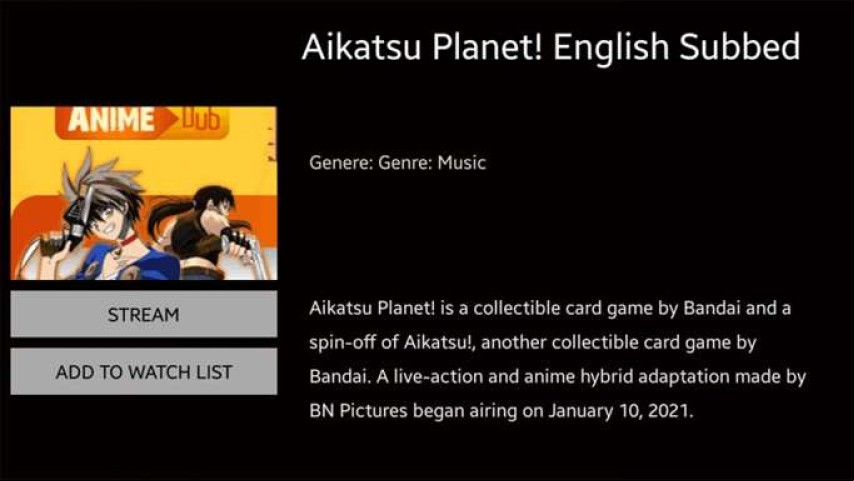 Aikatsu Planet! English Subbed

ANIME Dub

Genere: Genre: Music

STREAM

ADD TO WATCH LIST

Aikatsu Planet! is a collectible card game by Bandai and a spin-off of Aikatsu!, another collectible card game by Bandai. A live-action and anime hybrid adaptation made by BN Pictures began airing on January 10, 2021.